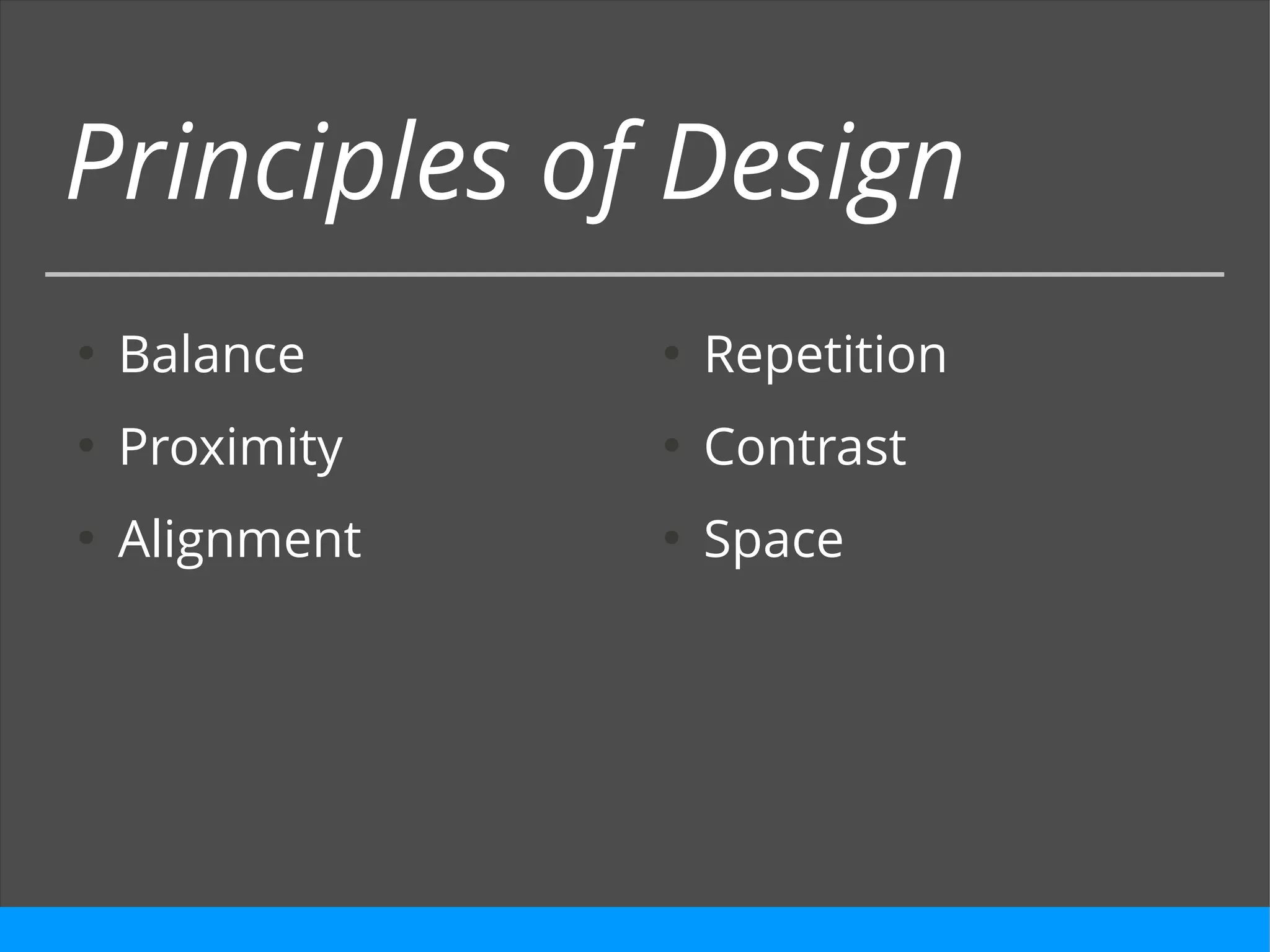 Principles of Design

- Balance
- Proximity
- Alignment

- Repetition
- Contrast
- Space